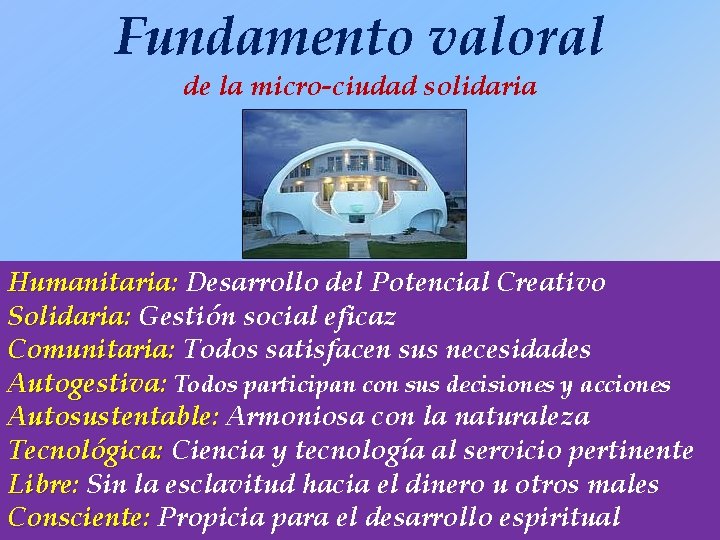 Fundamento valoral
de la micro-ciudad solidaria

Humanitaria: Desarrollo del Potencial Creativo
Solidaria: Gestión social eficaz
Comunitaria: Todos satisfacen sus necesidades
Autogestiva: Todos participan con sus decisiones y acciones
Autosustentable: Armoniosa con la naturaleza
Tecnológica: Ciencia y tecnología al servicio pertinente
Libre: Sin la esclavitud hacia el dinero u otros males
Consciente: Propicia para el desarrollo espiritual